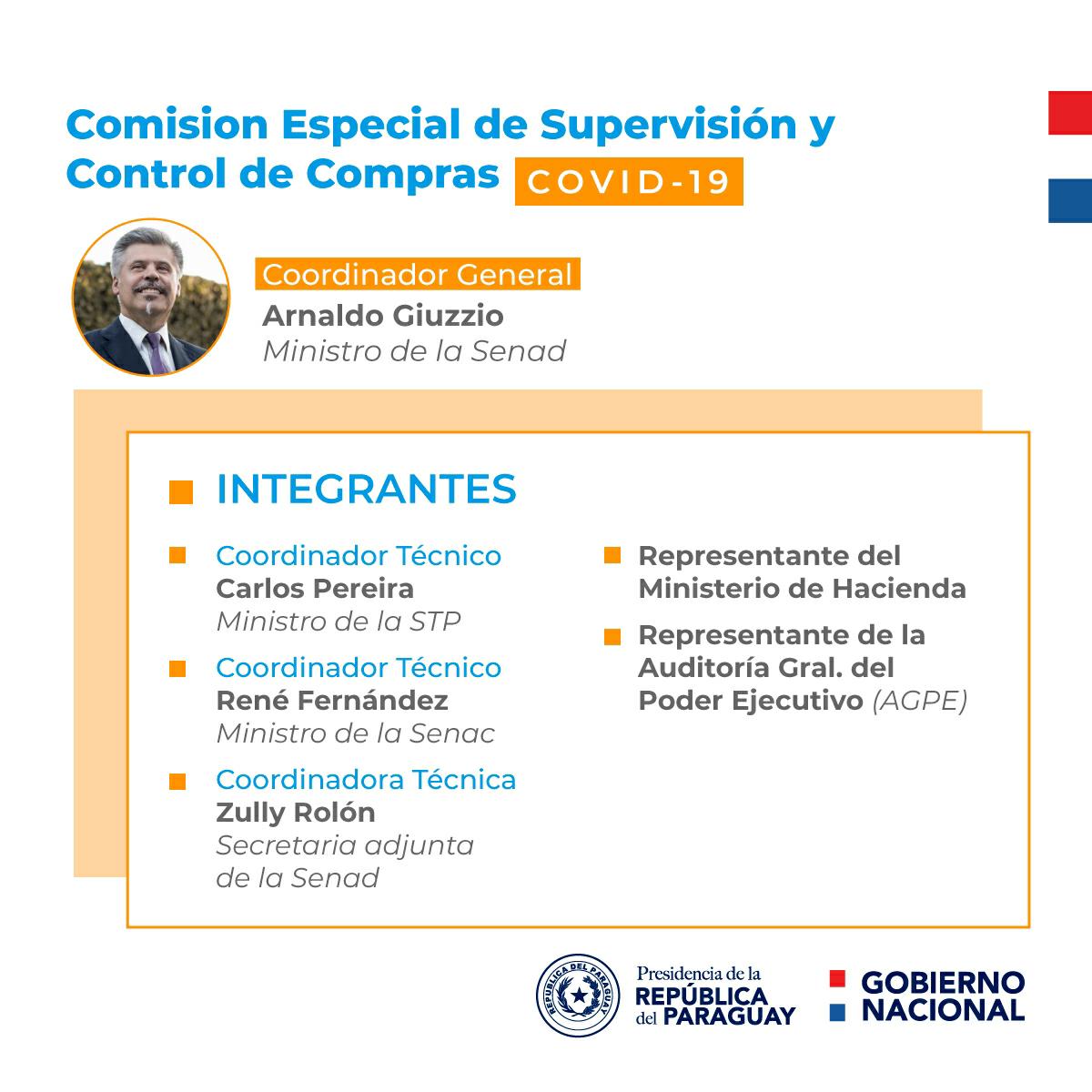 Comision Especial de Supervisión y Control de Compras COVID-19

Coordinador General
Arnaldo Giuzzio
Ministro de la Senad

INTEGRANTES

Coordinador Técnico
Carlos Pereira
Ministro de la STP

Coordinador Técnico
René Fernández
Ministro de la Senac

Coordinadora Técnica
Zully Rolón
Secretaria adjunta de la Senad

Representante del Ministerio de Hacienda

Representante de la Auditoría Gral. del Poder Ejecutivo (AGPE)

REPÚBLICA DEL PARAGUAY

Presidencia de la REPÚBLICA del PARAGUAY

GOBIERNO NACIONAL